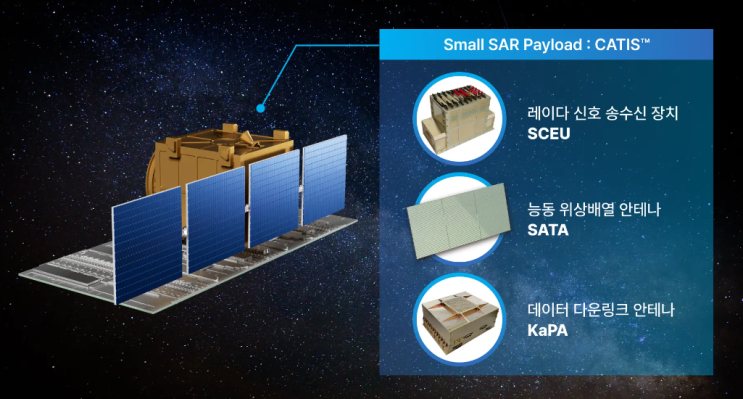 Small SAR Payload : CATIS™

레이다 신호 송수신 장치
SCEU

능동 위상배열 안테나
SATA

데이터 다운링크 안테나
KaPA